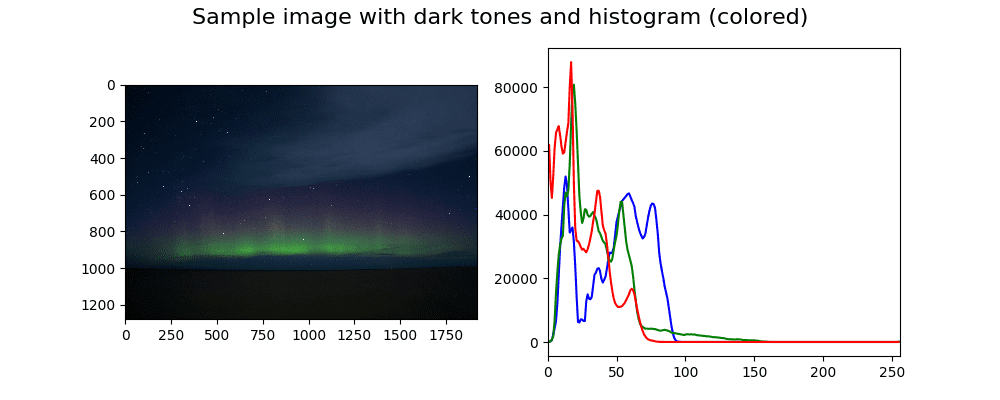 Sample image with dark tones and histogram (colored)

0
200
400
600
800
1000
1200
0 250 500 750 1000 1250 1500 1750

80000
60000
40000
20000
0
0 50 100 150 200 250